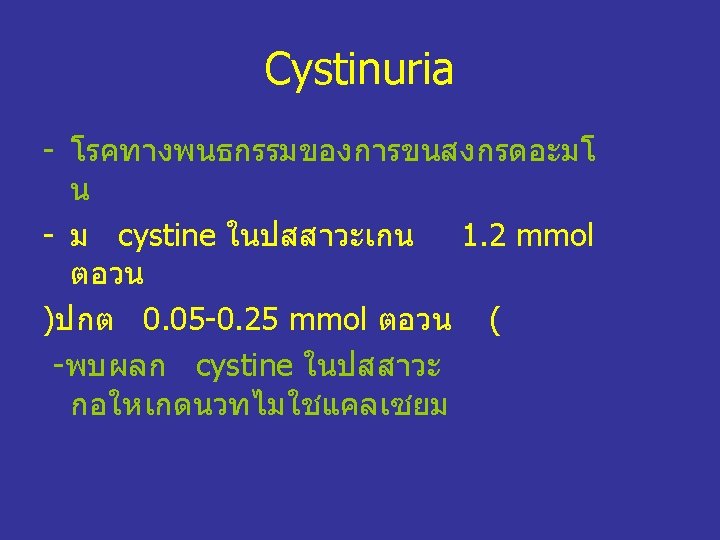 Cystinuria

- โรคทางพนธกรรมของการขนสงกรดอะมโน
- ม cystine ในปสสาวะเกน 1.2 mmol ตอวน
)ปกต 0.05-0.25 mmol ตอวน (
-พบผลก cystine ในปสสาวะ กอใหเกดนวทไมใชแคลเซยม